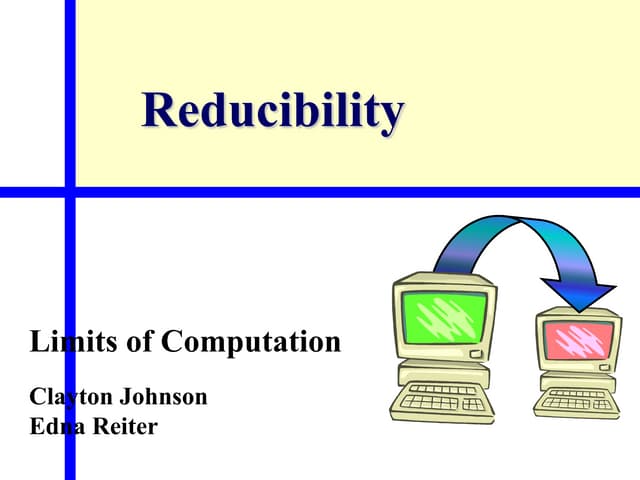 Reducibility

Limits of Computation

Clayton Johnson
Edna Reiter